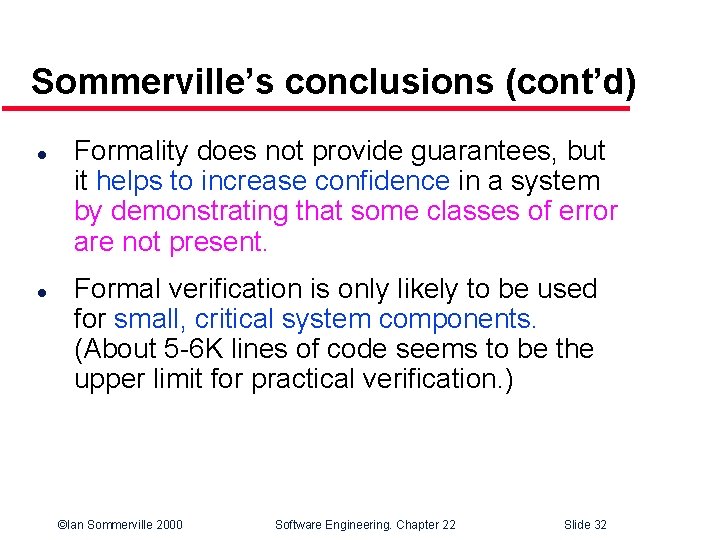 Sommerville's conclusions (cont'd)

● Formality does not provide guarantees, but it helps to increase confidence in a system by demonstrating that some classes of error are not present.

● Formal verification is only likely to be used for small, critical system components. (About 5-6K lines of code seems to be the upper limit for practical verification.)

©Ian Sommerville 2000 Software Engineering. Chapter 22 Slide 32